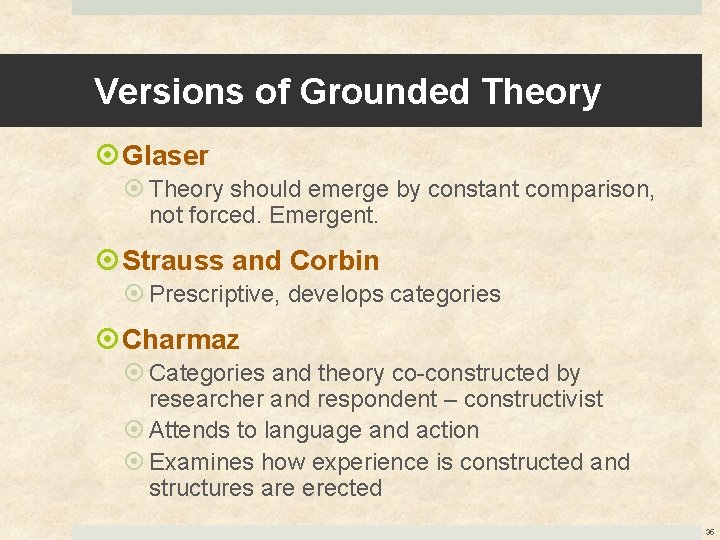 Versions of Grounded Theory

Glaser

Theory should emerge by constant comparison, not forced. Emergent.

Strauss and Corbin

Prescriptive, develops categories

Charmaz

Categories and theory co-constructed by researcher and respondent – constructivist

Attends to language and action

Examines how experience is constructed and structures are erected

36